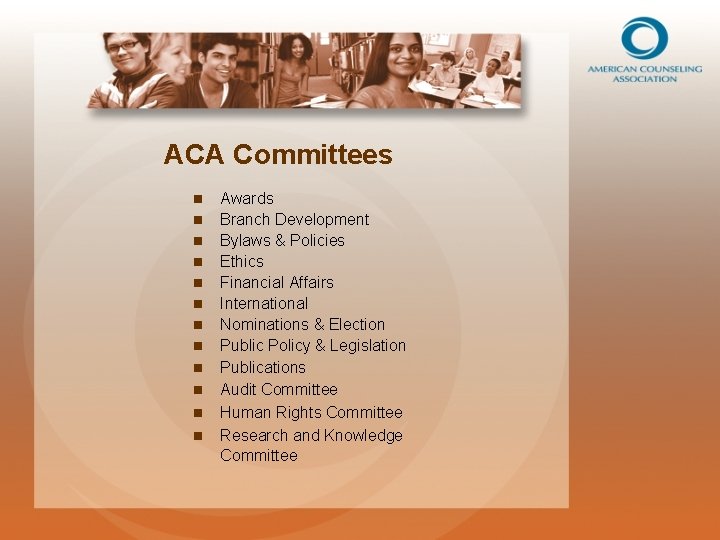 AMERICAN COUNSELING ASSOCIATION

ACA Committees

- Awards
- Branch Development
- Bylaws & Policies
- Ethics
- Financial Affairs
- International
- Nominations & Election
- Public Policy & Legislation
- Publications
- Audit Committee
- Human Rights Committee
- Research and Knowledge Committee